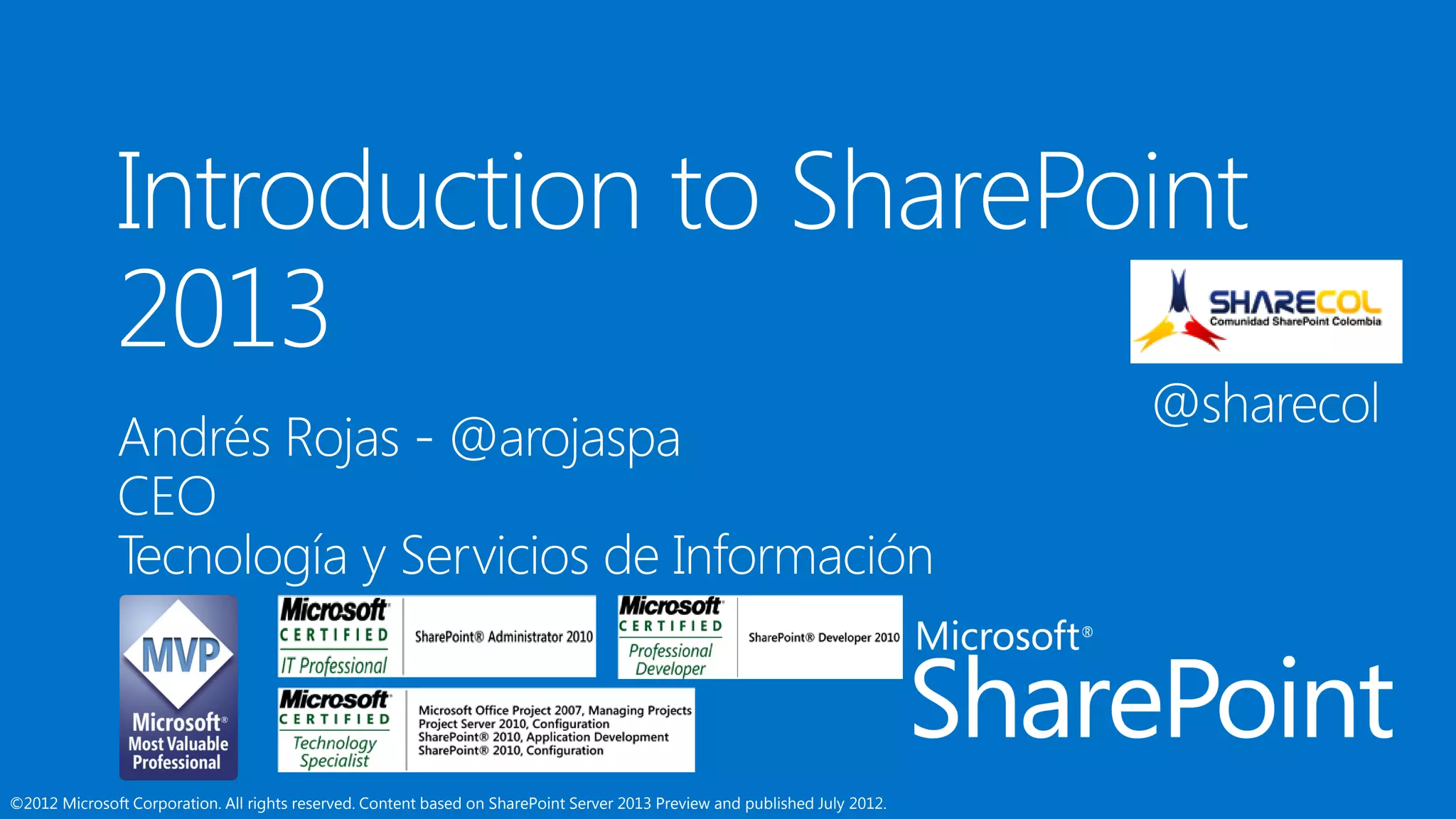 Introduction to SharePoint 2013

SHARECOL
Comunidad SharePoint Colombia

@sharecol

Andrés Rojas - @arojaspa
CEO
Tecnología y Servicios de Información

MVP
Microsoft®
Most Valuable Professional

Microsoft
CERTIFIED
IT Professional
SharePoint® Administrator 2010

Microsoft
CERTIFIED
Professional Developer
SharePoint® Developer 2010

Microsoft
CERTIFIED
Technology Specialist
Microsoft Office Project 2007, Managing Projects
Project Server 2010, Configuration
SharePoint® 2010, Application Development
SharePoint® 2010, Configuration

Microsoft®
SharePoint

©2012 Microsoft Corporation. All rights reserved. Content based on SharePoint Server 2013 Preview and published July 2012.